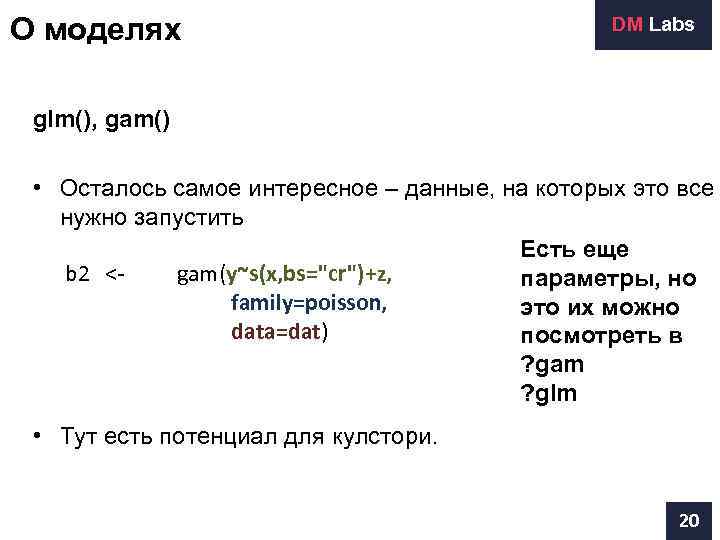 О моделях

DM Labs

glm(), gam()

• Осталось самое интересное – данные, на которых это все нужно запустить

b2 <- gam(y~s(x,bs="cr")+z,
family=poisson,
data=dat)

Есть еще параметры, но это их можно посмотреть в
?gam
?glm

• Тут есть потенциал для кулстори.

20